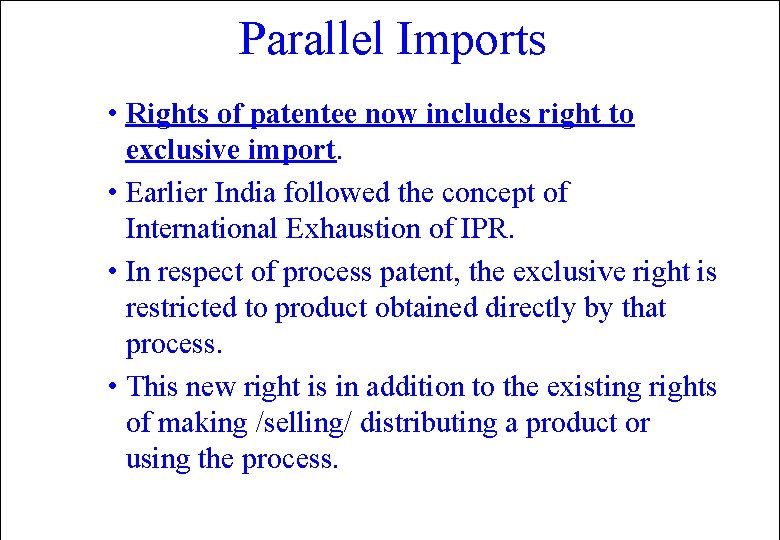 Parallel Imports

• Rights of patentee now includes right to exclusive import.

• Earlier India followed the concept of International Exhaustion of IPR.

• In respect of process patent, the exclusive right is restricted to product obtained directly by that process.

• This new right is in addition to the existing rights of making /selling/ distributing a product or using the process.